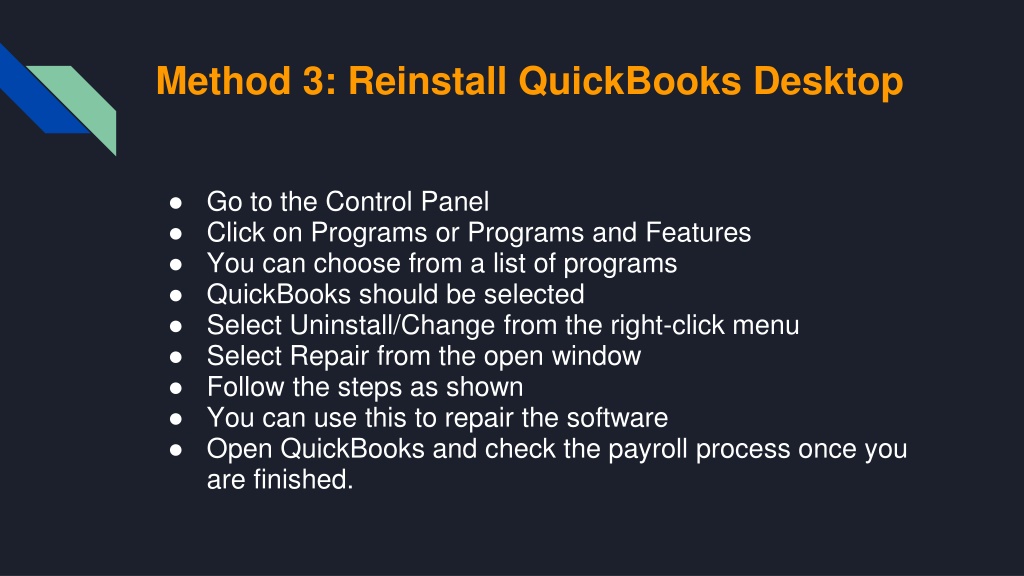 Method 3: Reinstall QuickBooks Desktop

● Go to the Control Panel
● Click on Programs or Programs and Features
● You can choose from a list of programs
● QuickBooks should be selected
● Select Uninstall/Change from the right-click menu
● Select Repair from the open window
● Follow the steps as shown
● You can use this to repair the software
● Open QuickBooks and check the payroll process once you are finished.